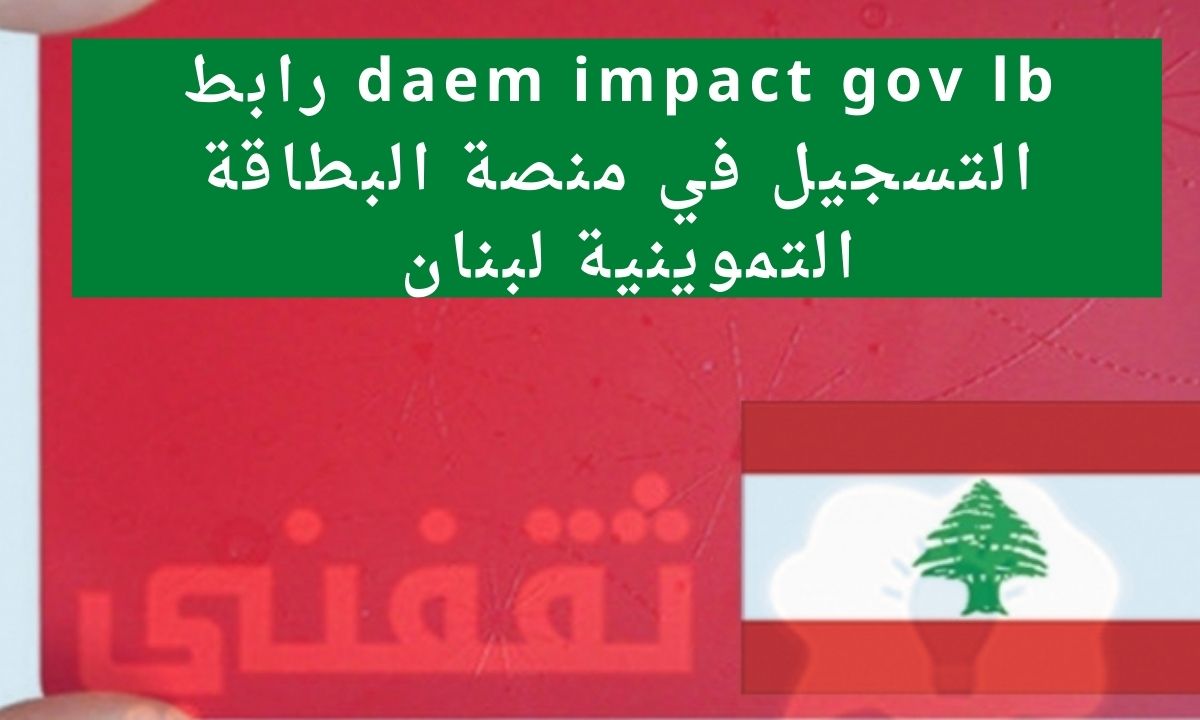 رابط daem impact gov lb التسجيل في منصة البطاقة التموينية لبنان

ثقفني